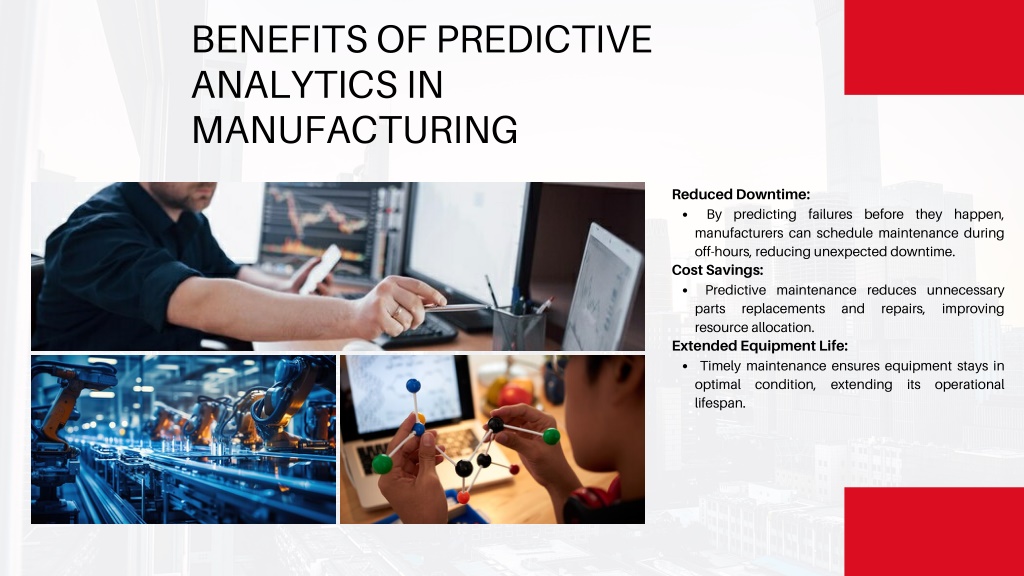 BENEFITS OF PREDICTIVE ANALYTICS IN MANUFACTURING

Reduced Downtime:
• By predicting failures before they happen, manufacturers can schedule maintenance during off-hours, reducing unexpected downtime.

Cost Savings:
• Predictive maintenance reduces unnecessary parts replacements and repairs, improving resource allocation.

Extended Equipment Life:
• Timely maintenance ensures equipment stays in optimal condition, extending its operational lifespan.